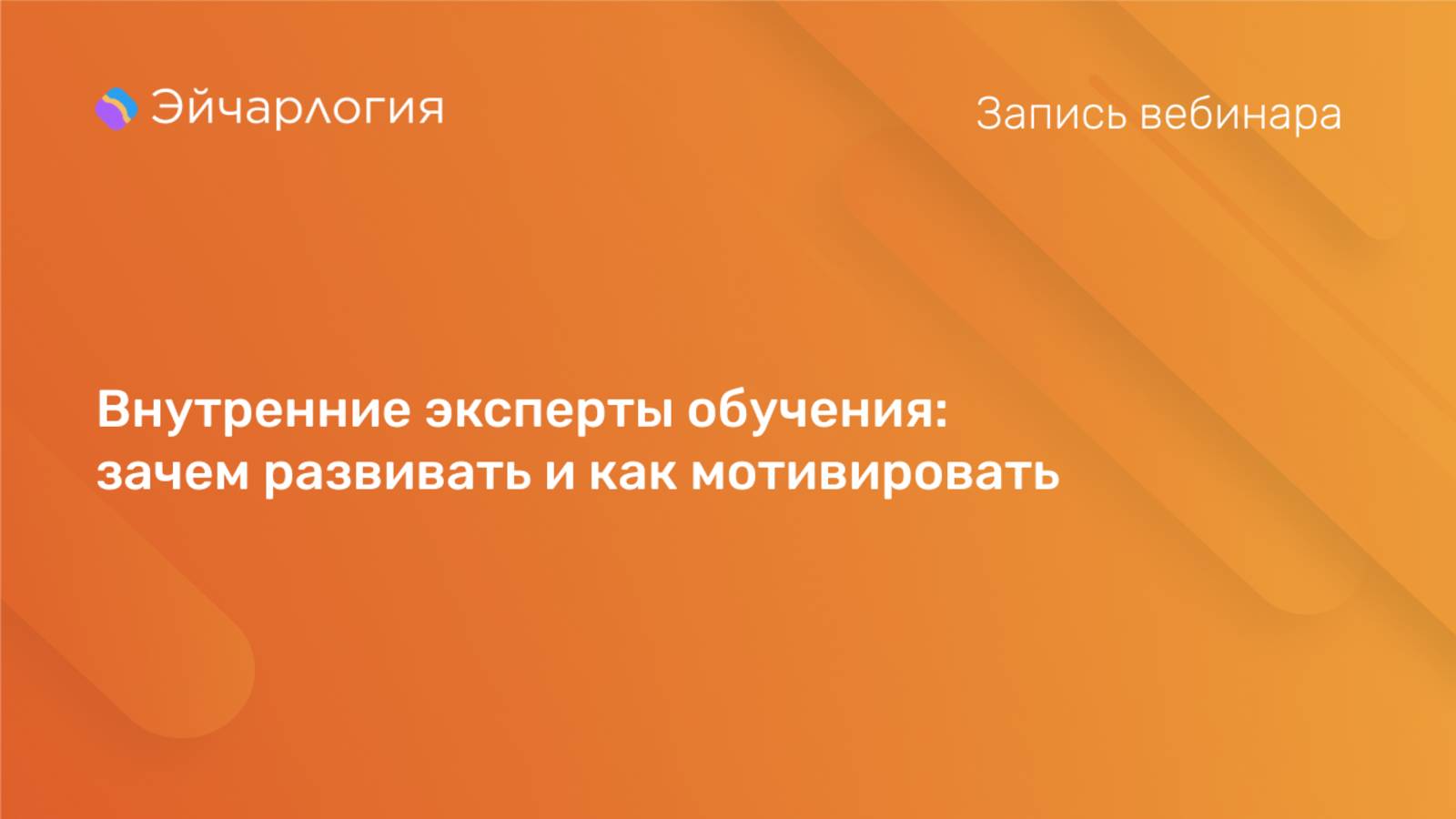 Эйчарлогия

Запись вебинара

Внутренние эксперты обучения: зачем развивать и как мотивировать